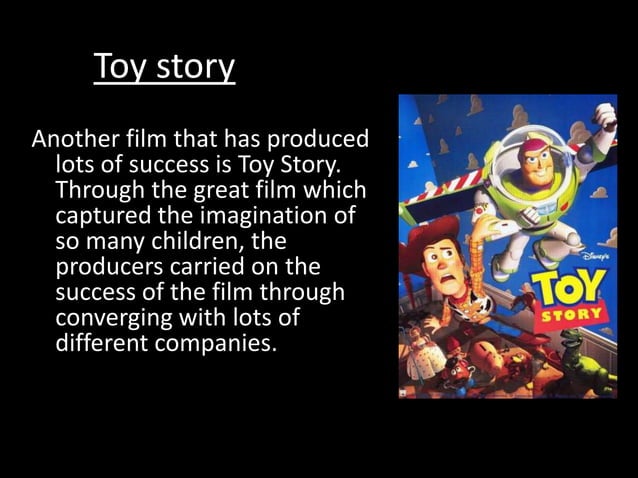 Toy story

Another film that has produced lots of success is Toy Story. Through the great film which captured the imagination of so many children, the producers carried on the success of the film through converging with lots of different companies.

Disney's
TOY
STORY